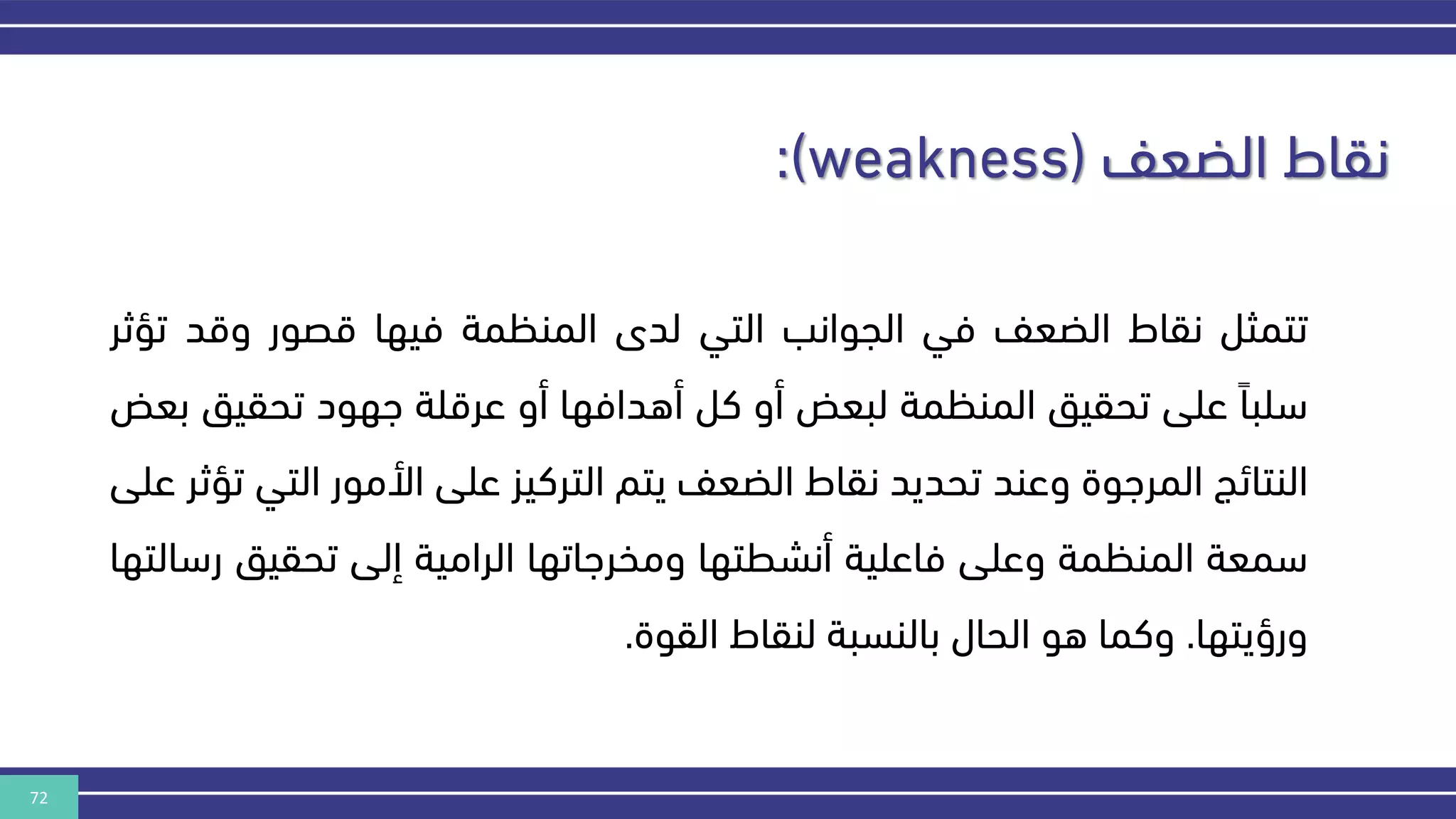 نقاط الضعف (weakness):

تتمثل نقاط الضعف في الجوانب التي لدى المنظمة فيها قصور وقد تؤثر سلباً على تحقيق المنظمة لبعض أو كل أهدافها أو عرقلة جهود تحقيق بعض النتائج المرجوة وعند تحديد نقاط الضعف يتم التركيز على الأمور التي تؤثر على سمعة المنظمة وعلى فاعلية أنشطتها ومخرجاتها الرامية إلى تحقيق رسالتها ورؤيتها. وكما هو الحال بالنسبة لنقاط القوة.

72